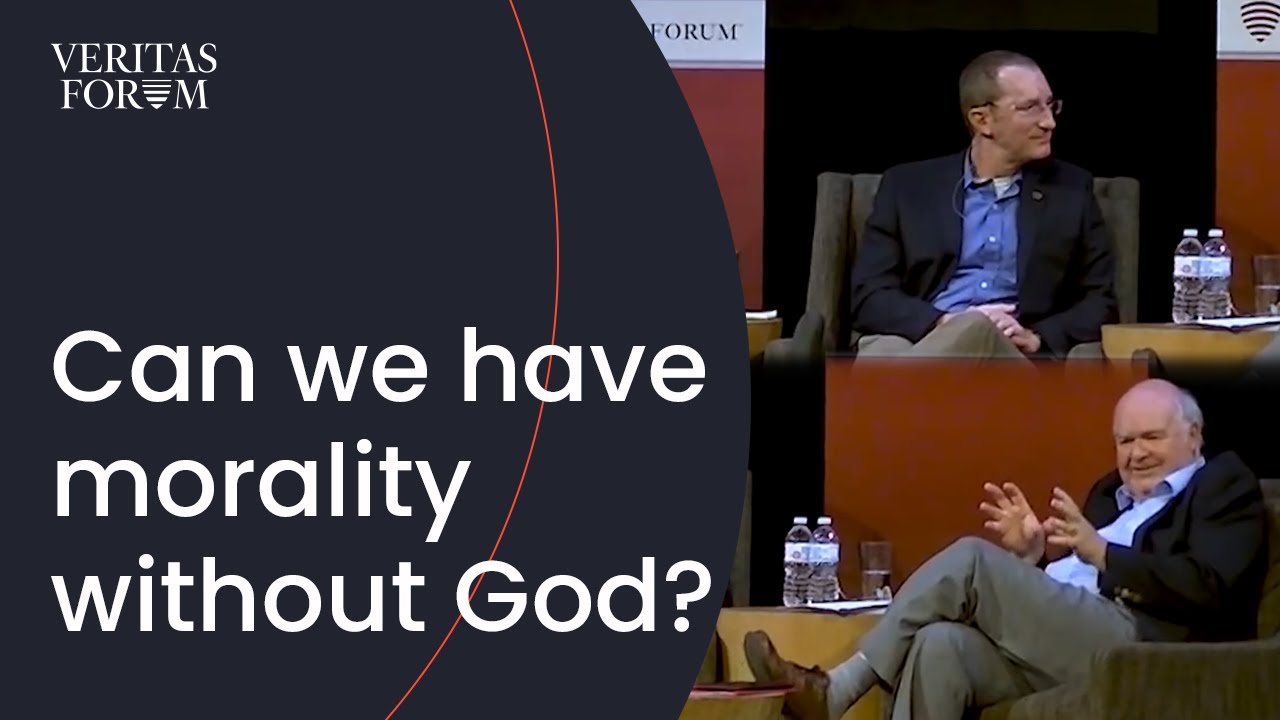 VERITAS FORUM

FORUM

Can we have morality without God?